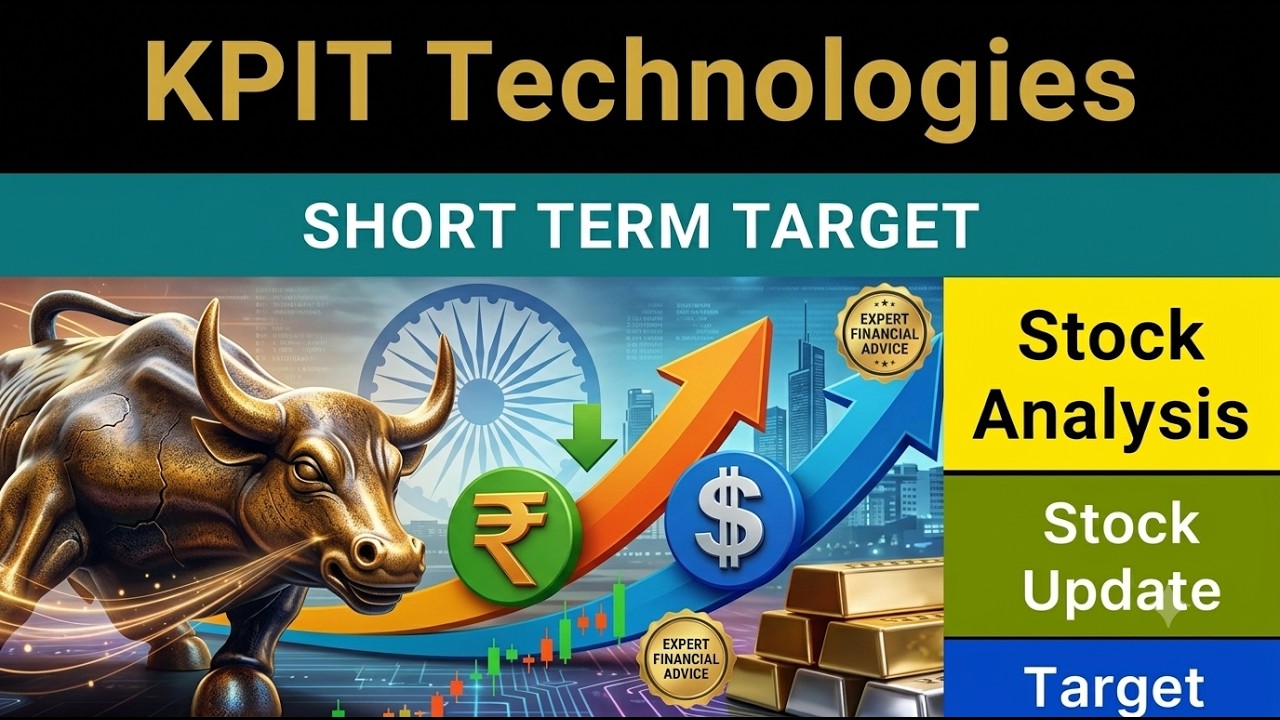 KPIT Technologies

SHORT TERM TARGET

EXPERT FINANCIAL ADVICE

₹

$

EXPERT FINANCIAL ADVICE

Stock Analysis

Stock Update

Target